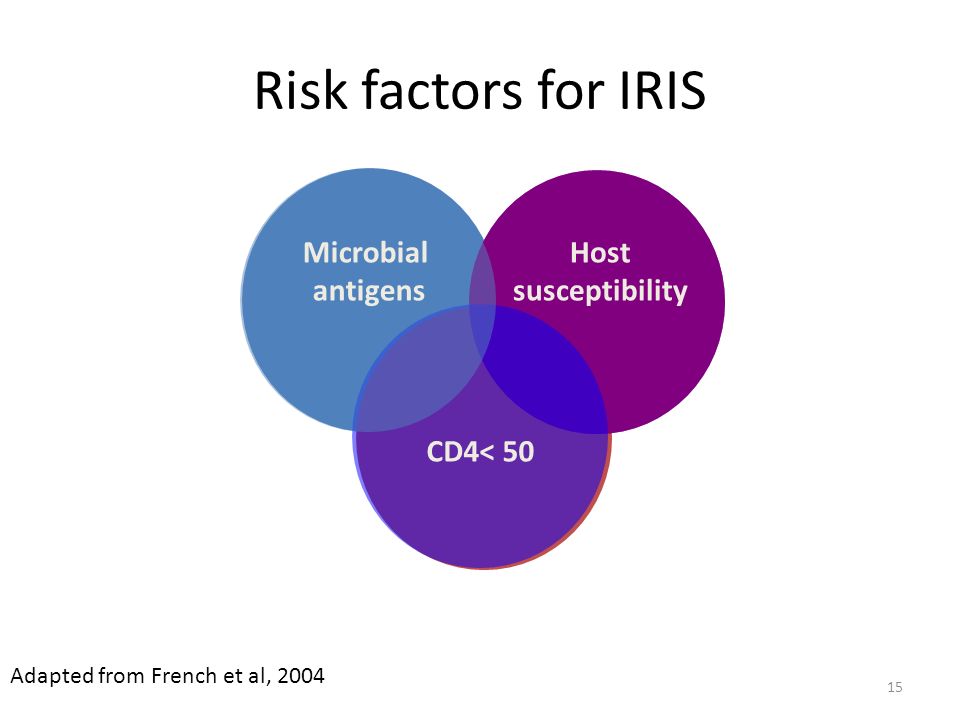 Risk factors for IRIS

Microbial antigens

Host susceptibility

CD4< 50

Adapted from French et al, 2004

15